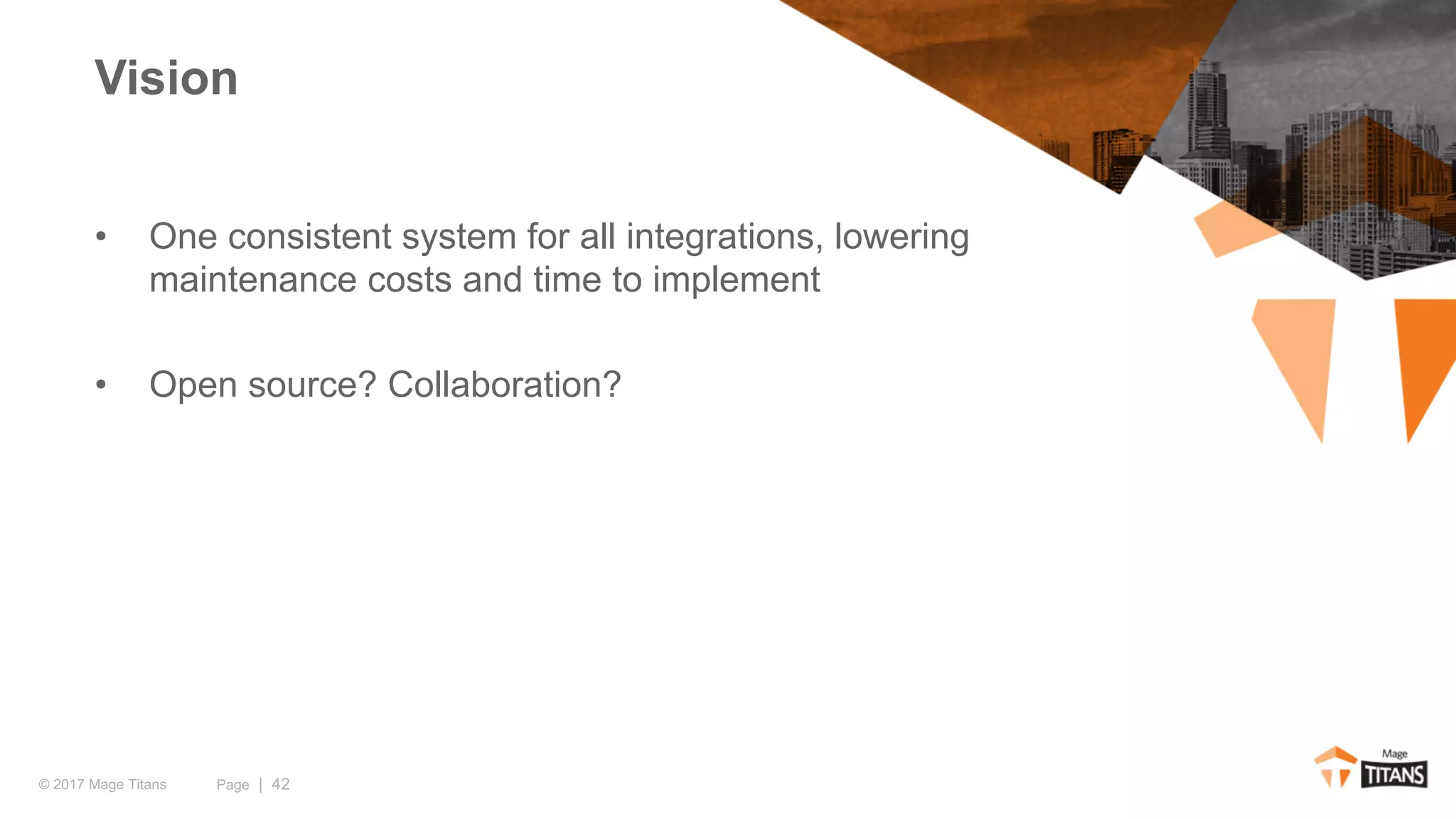 Vision

• One consistent system for all integrations, lowering maintenance costs and time to implement

• Open source? Collaboration?

© 2017 Mage Titans Page | 42

Mage TITANS